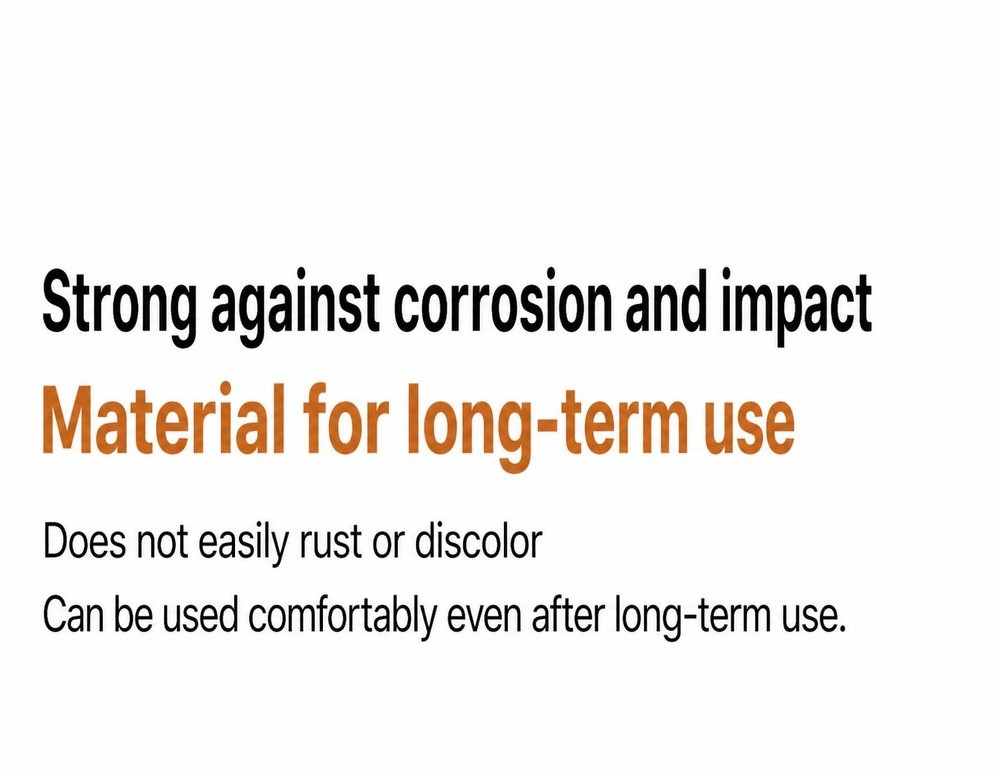 Strong against corrosion and impact
Material for long-term use

Does not easily rust or discolor
Can be used comfortably even after long-term use.